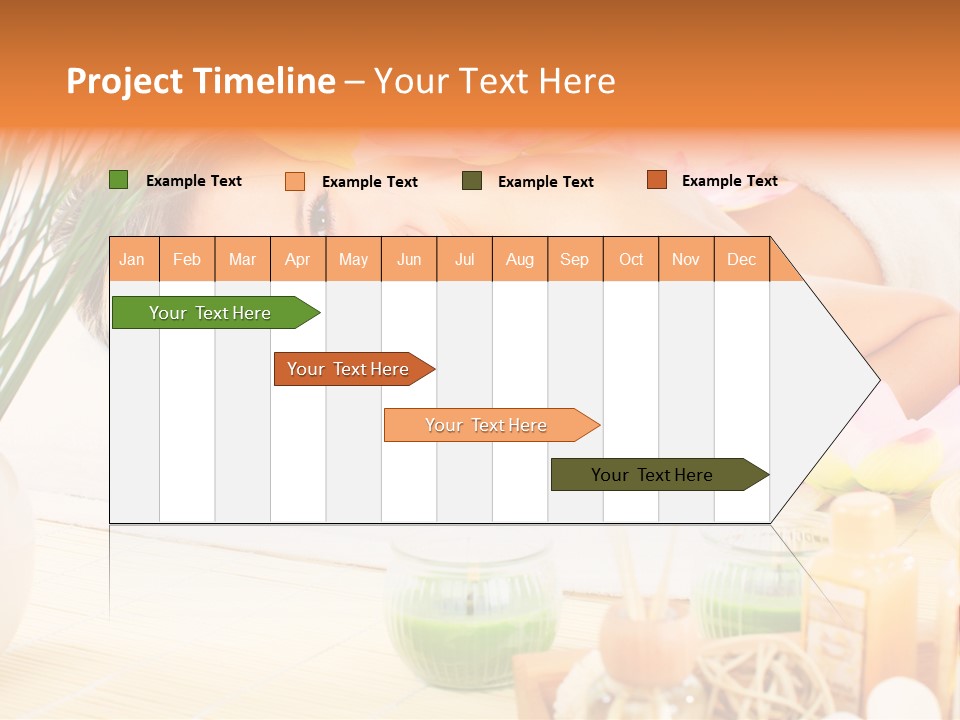 Project Timeline – Your Text Here

Example Text
Example Text
Example Text
Example Text

| Jan | Feb | Mar | Apr | May | Jun | Jul | Aug | Sep | Oct | Nov | Dec |
|---|---|---|---|---|---|---|---|---|---|---|---|

Your Text Here
Your Text Here
Your Text Here
Your Text Here